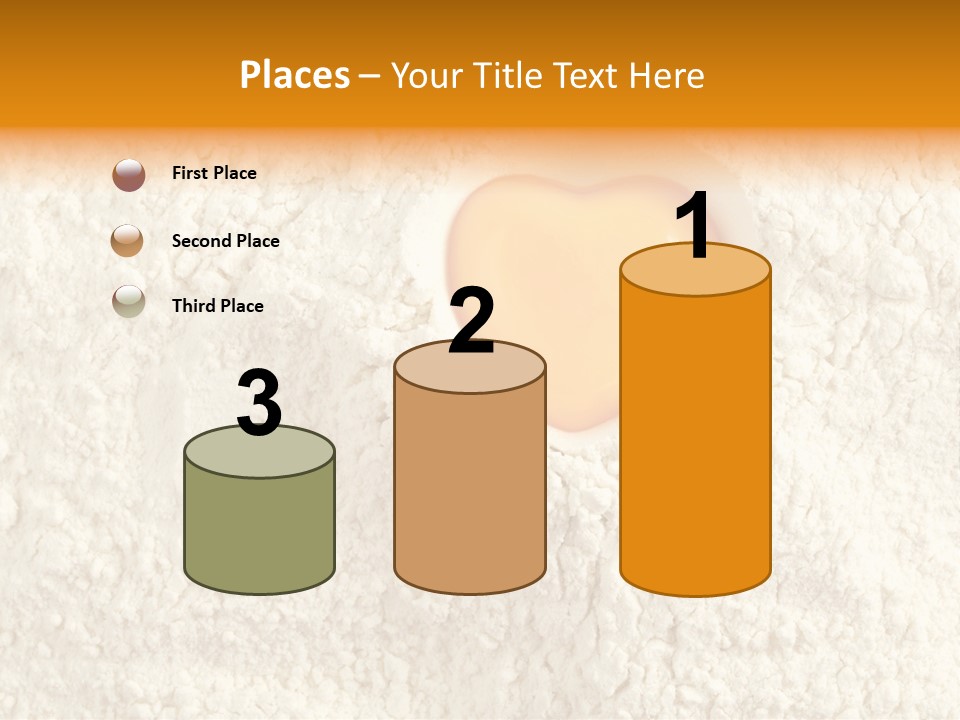 Places – Your Title Text Here

First Place

Second Place

Third Place

3

2

1